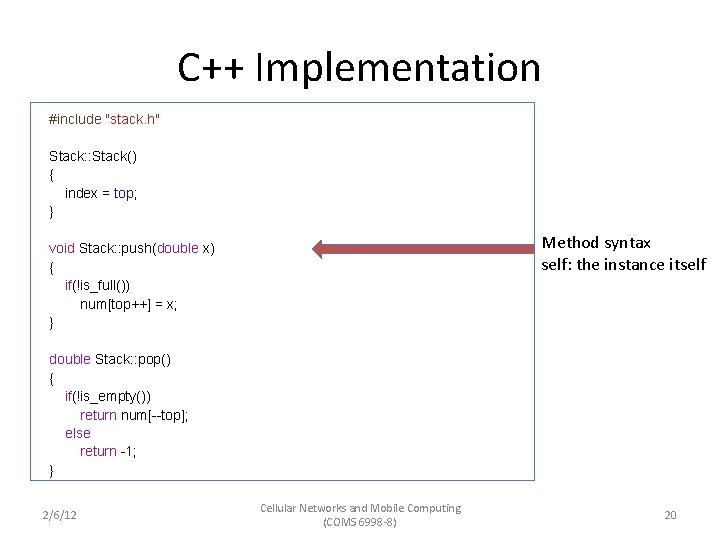 C++ Implementation

#include "stack.h"

Stack::Stack()
{
  index = top;
}

void Stack::push(double x)
{
  if(!is_full())
    num[top++] = x;
}

double Stack::pop()
{
  if(!is_empty())
    return num[--top];
  else
    return -1;
}

Method syntax
self: the instance itself

2/6/12

Cellular Networks and Mobile Computing (COMS 6998-8)

20